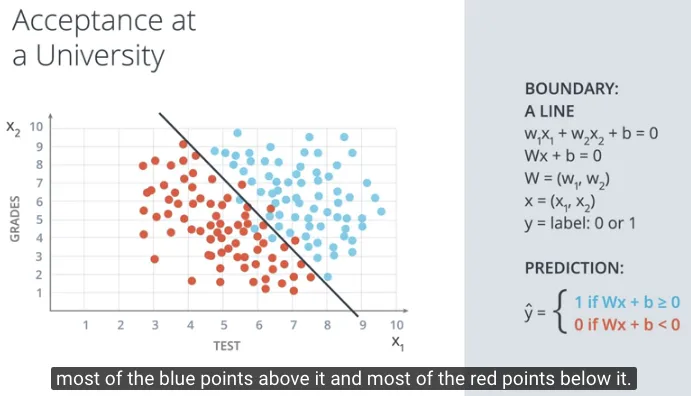 Acceptance at a University

$x_2$

10
9
8
7
6
5
4
3
2
1

GRADES

1 2 3 4 5 6 7 8 9 10

TEST

$x_1$

BOUNDARY:
A LINE
$w_1x_1 + w_2x_2 + b = 0$
$Wx + b = 0$
$W = (w_1, w_2)$
$x = (x_1, x_2)$
y = label: 0 or 1

PREDICTION:

$\hat{y} = \begin{cases} 1 \text{ if } Wx + b \geq 0 \\ 0 \text{ if } Wx + b < 0 \end{cases}$

most of the blue points above it and most of the red points below it.